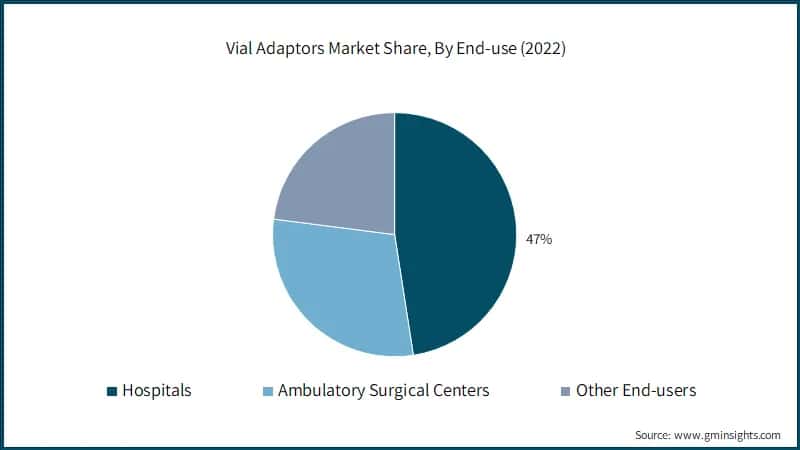 Vial Adaptors Market Share, By End-use (2022)

47%

Hospitals
Ambulatory Surgical Centers
Other End-users

Source: www.gminsights.com